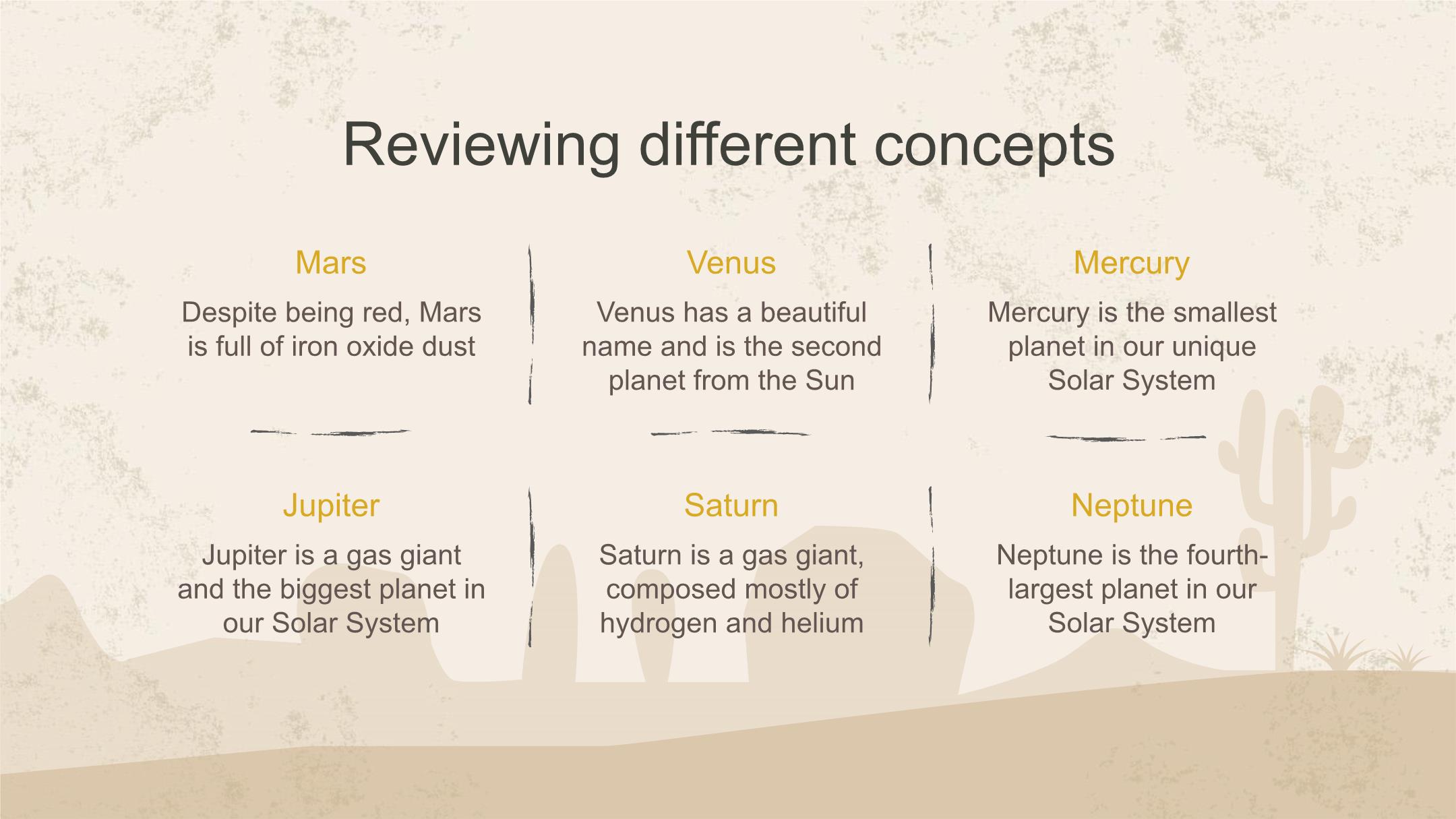 Reviewing different concepts

Mars

Despite being red, Mars is full of iron oxide dust

Venus

Venus has a beautiful name and is the second planet from the Sun

Mercury

Mercury is the smallest planet in our unique Solar System

Jupiter

Jupiter is a gas giant and the biggest planet in our Solar System

Saturn

Saturn is a gas giant, composed mostly of hydrogen and helium

Neptune

Neptune is the fourth-largest planet in our Solar System